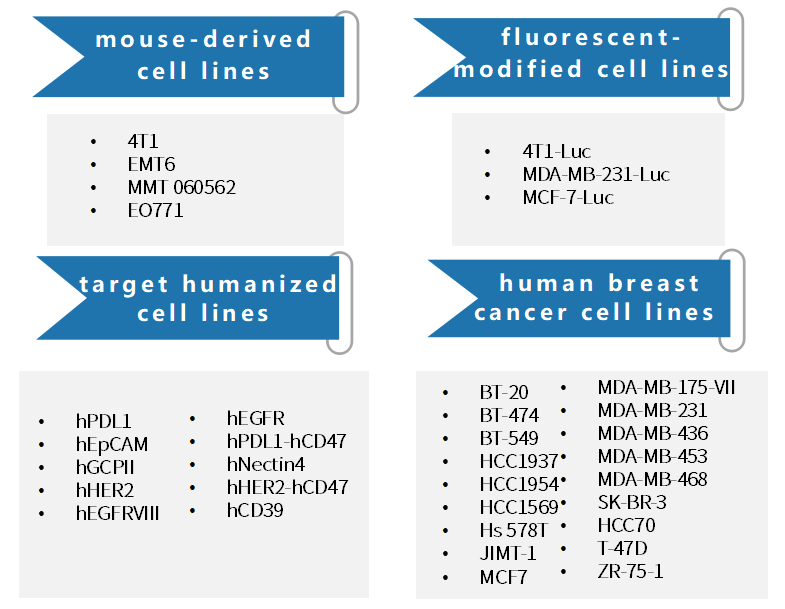 mouse-derived cell lines

- 4T1
- EMT6
- MMT 060562
- EO771

fluorescent-modified cell lines

- 4T1-Luc
- MDA-MB-231-Luc
- MCF-7-Luc

target humanized cell lines

- hPDL1
- hEpCAM
- hGCPII
- hHER2
- hEGFRVIII

- hEGFR
- hPDL1-hCD47
- hNectin4
- hHER2-hCD47
- hCD39

human breast cancer cell lines

- BT-20
- BT-474
- BT-549
- HCC1937
- HCC1954
- HCC1569
- Hs 578T
- JIMT-1
- MCF7

- MDA-MB-175-VII
- MDA-MB-231
- MDA-MB-436
- MDA-MB-453
- MDA-MB-468
- SK-BR-3
- HCC70
- T-47D
- ZR-75-1